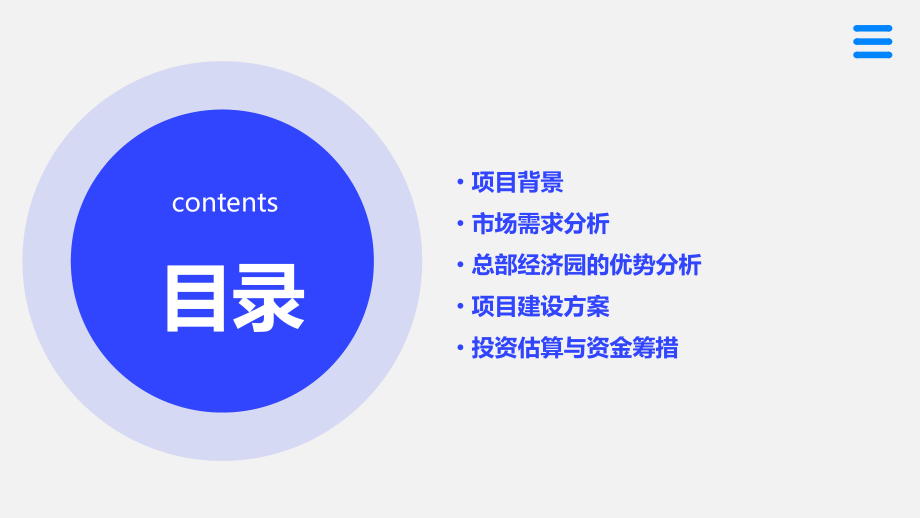 contents

目录

• 项目背景
• 市场需求分析
• 总部经济园的优势分析
• 项目建设方案
• 投资估算与资金筹措